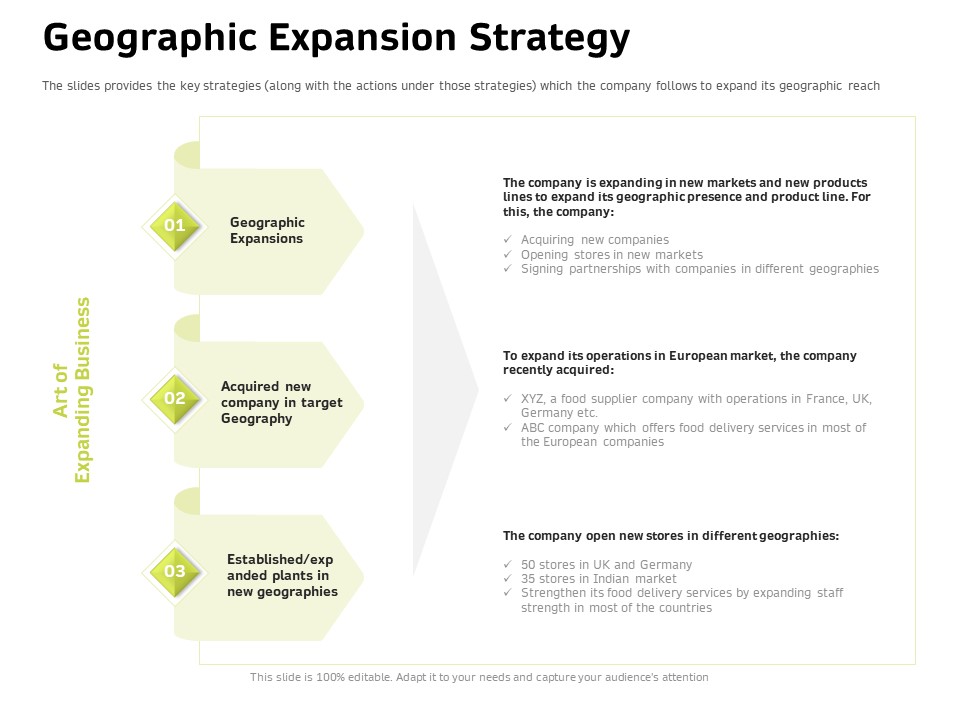 Geographic Expansion Strategy

The slides provides the key strategies (along with the actions under those strategies) which the company follows to expand its geographic reach

Art of Expanding Business

01 Geographic Expansions

02 Acquired new company in target Geography

03 Established/expanded plants in new geographies

The company is expanding in new markets and new products lines to expand its geographic presence and product line. For this, the company:

✓ Acquiring new companies
✓ Opening stores in new markets
✓ Signing partnerships with companies in different geographies

To expand its operations in European market, the company recently acquired:

✓ XYZ, a food supplier company with operations in France, UK, Germany etc.
✓ ABC company which offers food delivery services in most of the European companies

The company open new stores in different geographies:

✓ 50 stores in UK and Germany
✓ 35 stores in Indian market
✓ Strengthen its food delivery services by expanding staff strength in most of the countries

This slide is 100% editable. Adapt it to your needs and capture your audience's attention